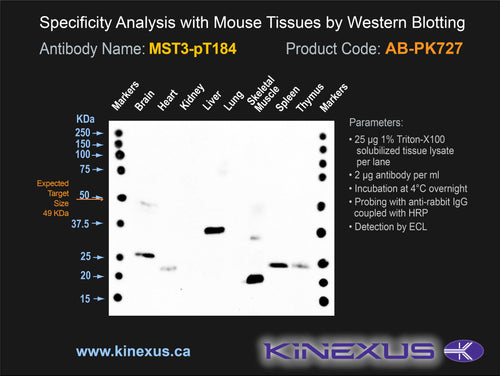 Specificity Analysis with Mouse Tissues by Western Blotting

Antibody Name: MST3-pT184

Product Code: AB-PK727

Markers Brain Heart Kidney Liver Lung Skeletal Muscle Spleen Thymus Markers

KDa
250
150
100
75
50
37.5
25
20
15

Expected Target Size 49 KDa

Parameters:
• 25 µg 1% Triton-X100 solubilized tissue lysate per lane
• 2 µg antibody per ml
• Incubation at 4°C overnight
• Probing with anti-rabbit IgG coupled with HRP
• Detection by ECL

www.kinexus.ca

KINEXUS